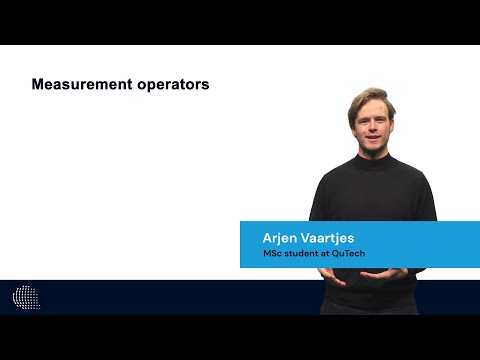 Measurement operators

Arjen Vaartjes
MSc student at QuTech